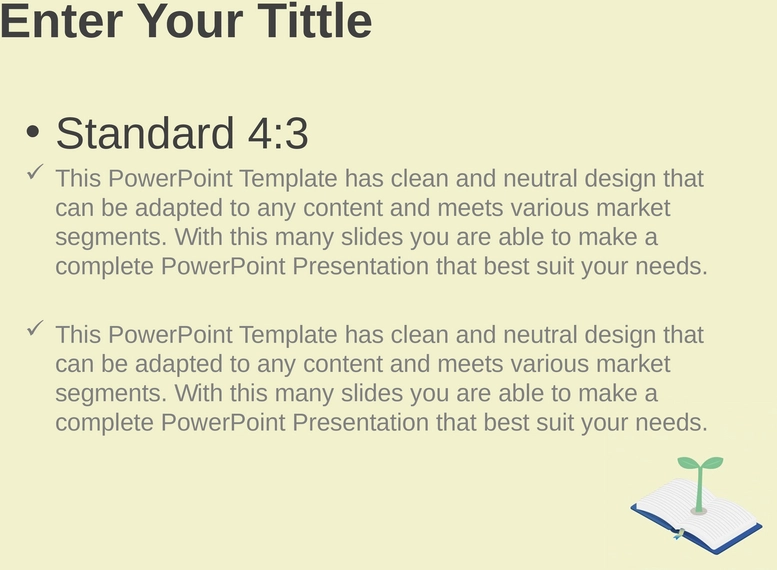 Enter Your Tittle

• Standard 4:3

✓ This PowerPoint Template has clean and neutral design that can be adapted to any content and meets various market segments. With this many slides you are able to make a complete PowerPoint Presentation that best suit your needs.

✓ This PowerPoint Template has clean and neutral design that can be adapted to any content and meets various market segments. With this many slides you are able to make a complete PowerPoint Presentation that best suit your needs.